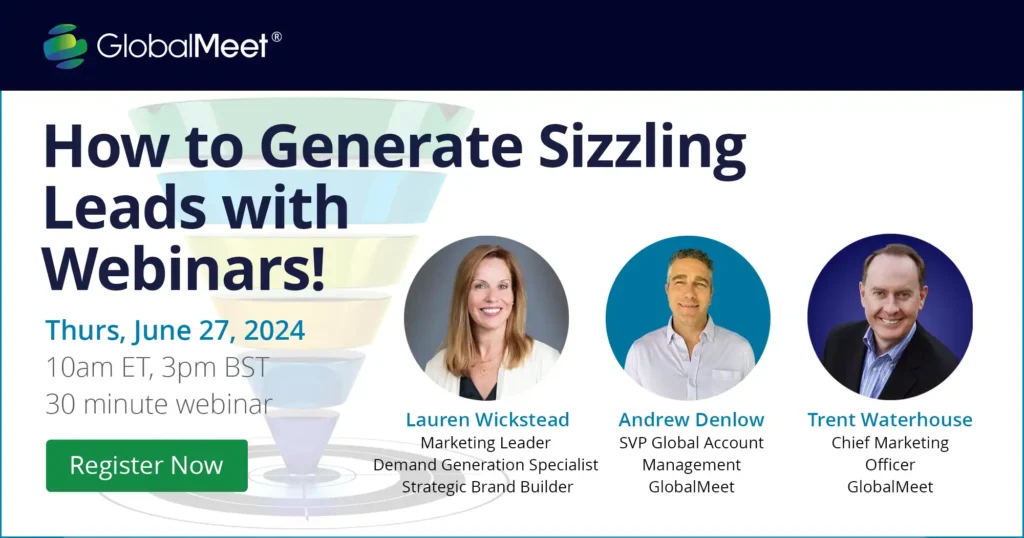 GlobalMeet®

How to Generate Sizzling Leads with Webinars!

Thurs, June 27, 2024
10am ET, 3pm BST
30 minute webinar

Register Now

Lauren Wickstead
Marketing Leader
Demand Generation Specialist
Strategic Brand Builder

Andrew Denlow
SVP Global Account Management
GlobalMeet

Trent Waterhouse
Chief Marketing Officer
GlobalMeet